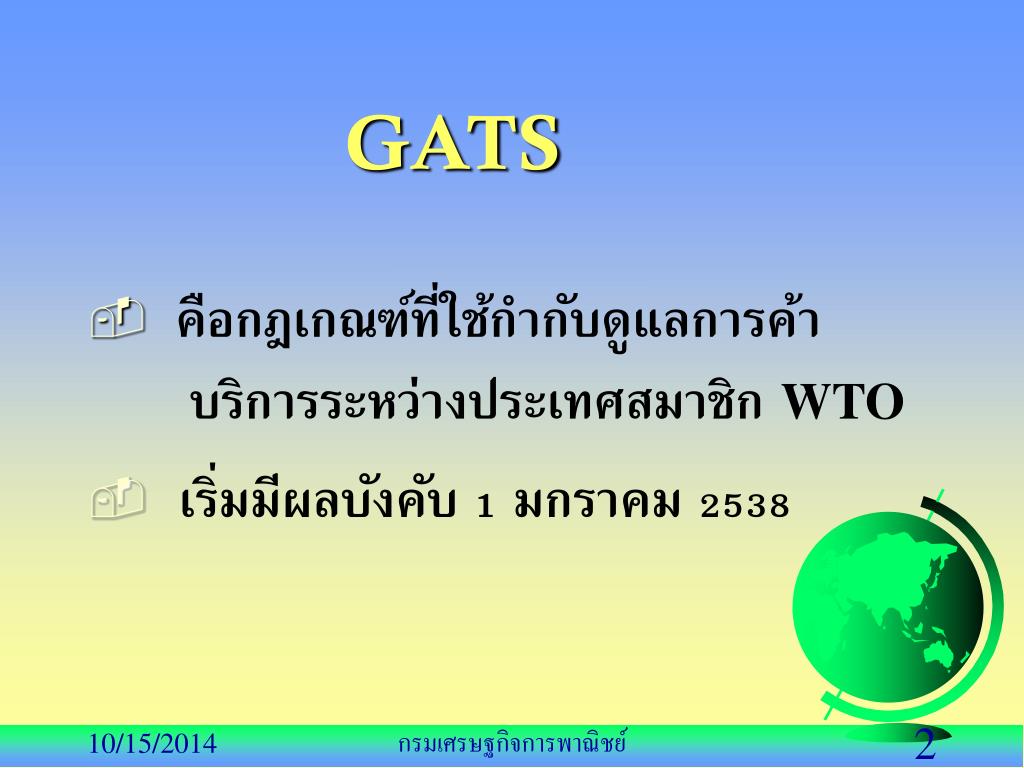 GATS

คือกฎเกณฑ์ที่ใช้กำกับดูแลการค้าบริการระหว่างประเทศสมาชิก WTO

เริ่มมีผลบังคับ 1 มกราคม 2538

10/15/2014 กรมเศรษฐกิจการพาณิชย์ 2